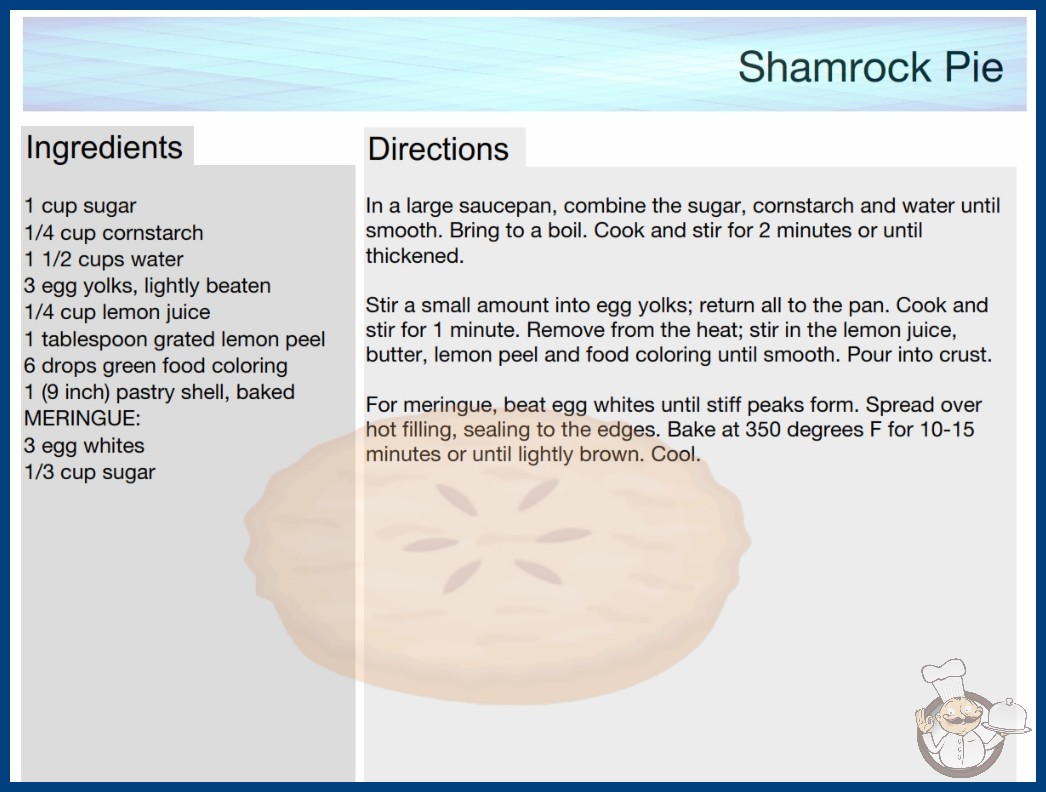 Shamrock Pie

Ingredients

1 cup sugar
1/4 cup cornstarch
1 1/2 cups water
3 egg yolks, lightly beaten
1/4 cup lemon juice
1 tablespoon grated lemon peel
6 drops green food coloring
1 (9 inch) pastry shell, baked
MERINGUE:
3 egg whites
1/3 cup sugar

Directions

In a large saucepan, combine the sugar, cornstarch and water until smooth. Bring to a boil. Cook and stir for 2 minutes or until thickened.

Stir a small amount into egg yolks; return all to the pan. Cook and stir for 1 minute. Remove from the heat; stir in the lemon juice, butter, lemon peel and food coloring until smooth. Pour into crust.

For meringue, beat egg whites until stiff peaks form. Spread over hot filling, sealing to the edges. Bake at 350 degrees F for 10-15 minutes or until lightly brown. Cool.